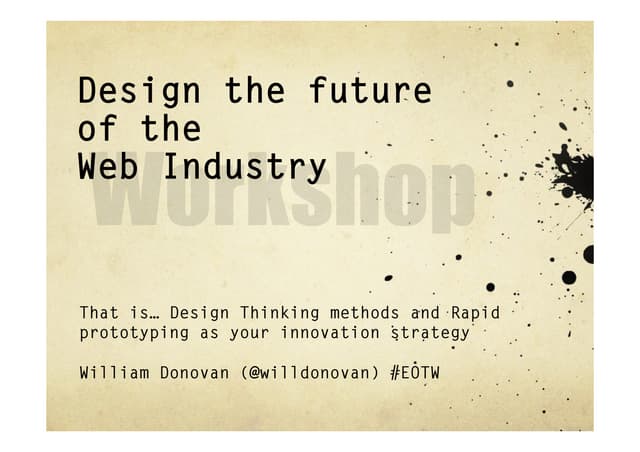 Design the future of the Web Industry

Workshop

That is… Design Thinking methods and Rapid prototyping as your innovation strategy

William Donovan (@willdonovan) #EOTW